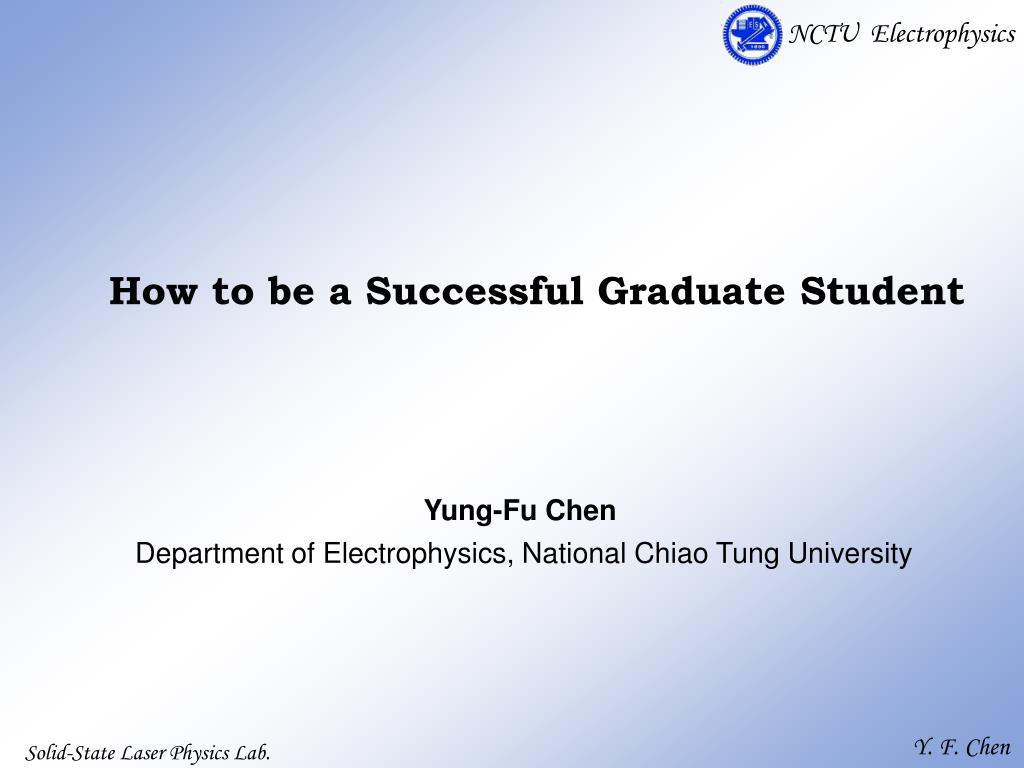 NCTU Electrophysics

How to be a Successful Graduate Student

Yung-Fu Chen
Department of Electrophysics, National Chiao Tung University

Solid-State Laser Physics Lab.

Y. F. Chen